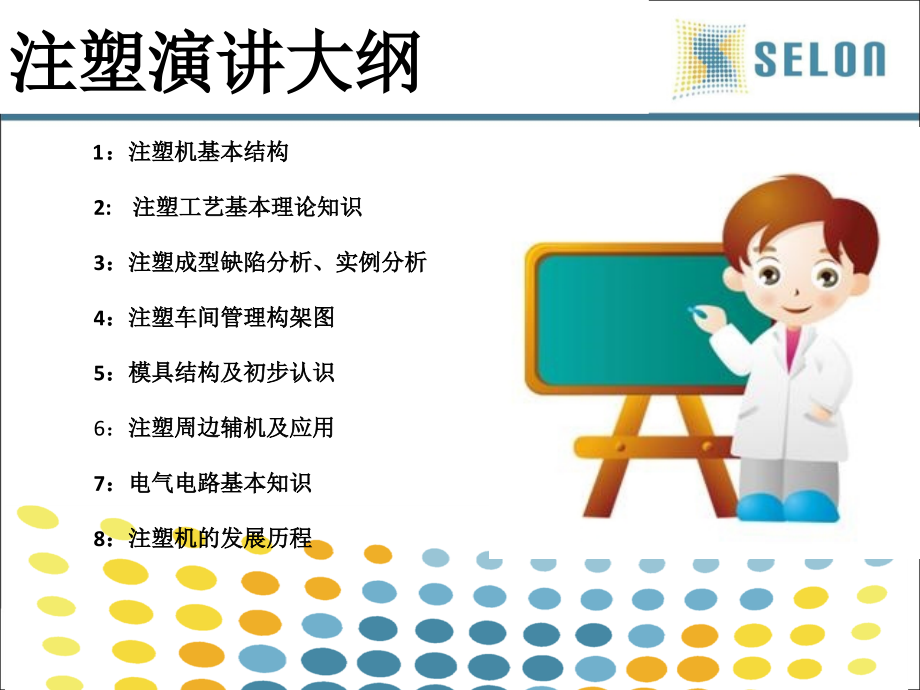 注塑演讲大纲

SELON

1：注塑机基本结构

2: 注塑工艺基本理论知识

3：注塑成型缺陷分析、实例分析

4：注塑车间管理构架图

5：模具结构及初步认识

6：注塑周边辅机及应用

7：电气电路基本知识

8：注塑机的发展历程